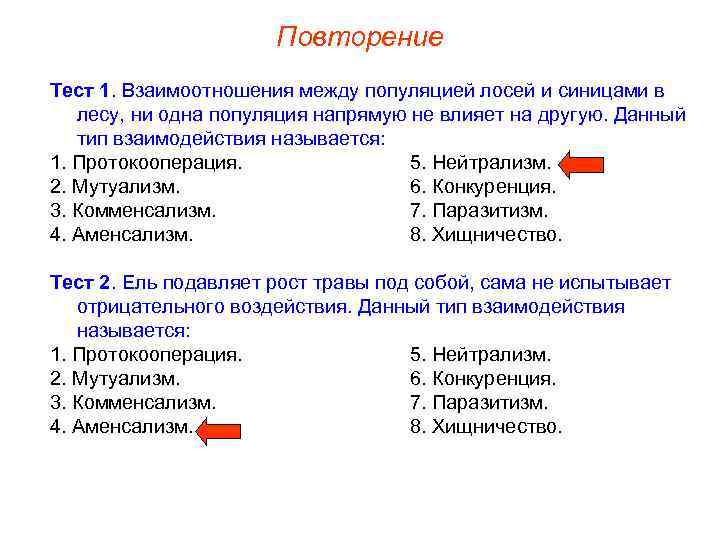 Повторение

Тест 1. Взаимоотношения между популяцией лосей и синицами в лесу, ни одна популяция напрямую не влияет на другую. Данный тип взаимодействия называется:

1. Протокооперация.
2. Мутуализм.
3. Комменсализм.
4. Аменсализм.

5. Нейтрализм.
6. Конкуренция.
7. Паразитизм.
8. Хищничество.

Тест 2. Ель подавляет рост травы под собой, сама не испытывает отрицательного воздействия. Данный тип взаимодействия называется:

1. Протокооперация.
2. Мутуализм.
3. Комменсализм.
4. Аменсализм.

5. Нейтрализм.
6. Конкуренция.
7. Паразитизм.
8. Хищничество.